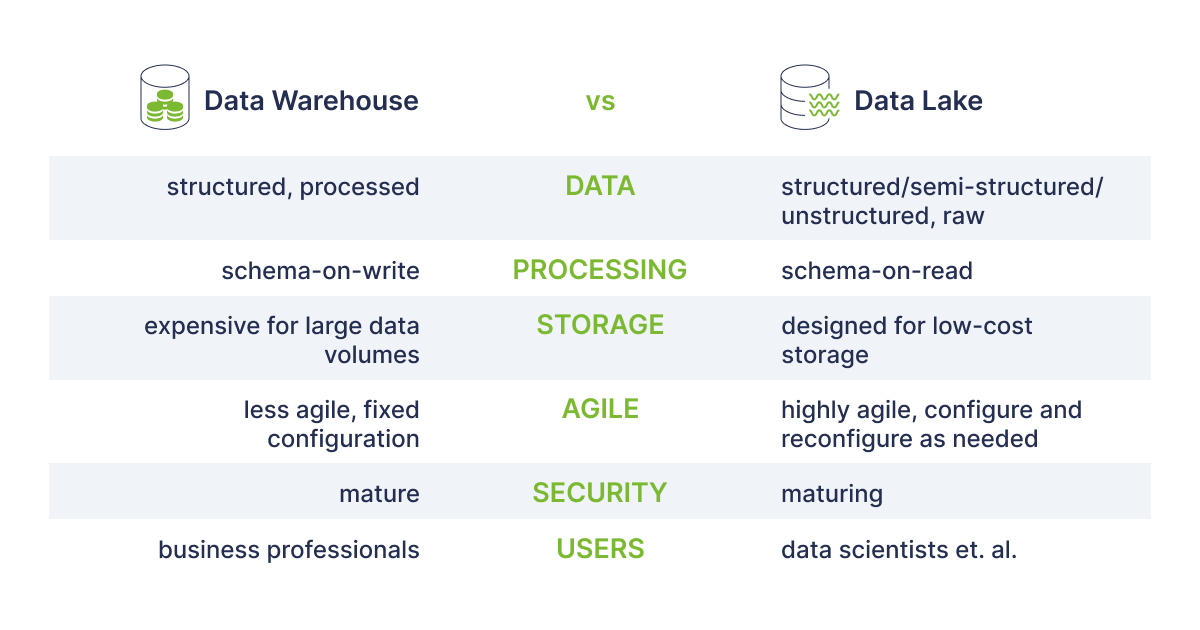 | Data Warehouse | vs | Data Lake |
|---|---|---|
| structured, processed | DATA | structured/semi-structured/ unstructured, raw |
| schema-on-write | PROCESSING | schema-on-read |
| expensive for large data volumes | STORAGE | designed for low-cost storage |
| less agile, fixed configuration | AGILE | highly agile, configure and reconfigure as needed |
| mature | SECURITY | maturing |
| business professionals | USERS | data scientists et. al. |